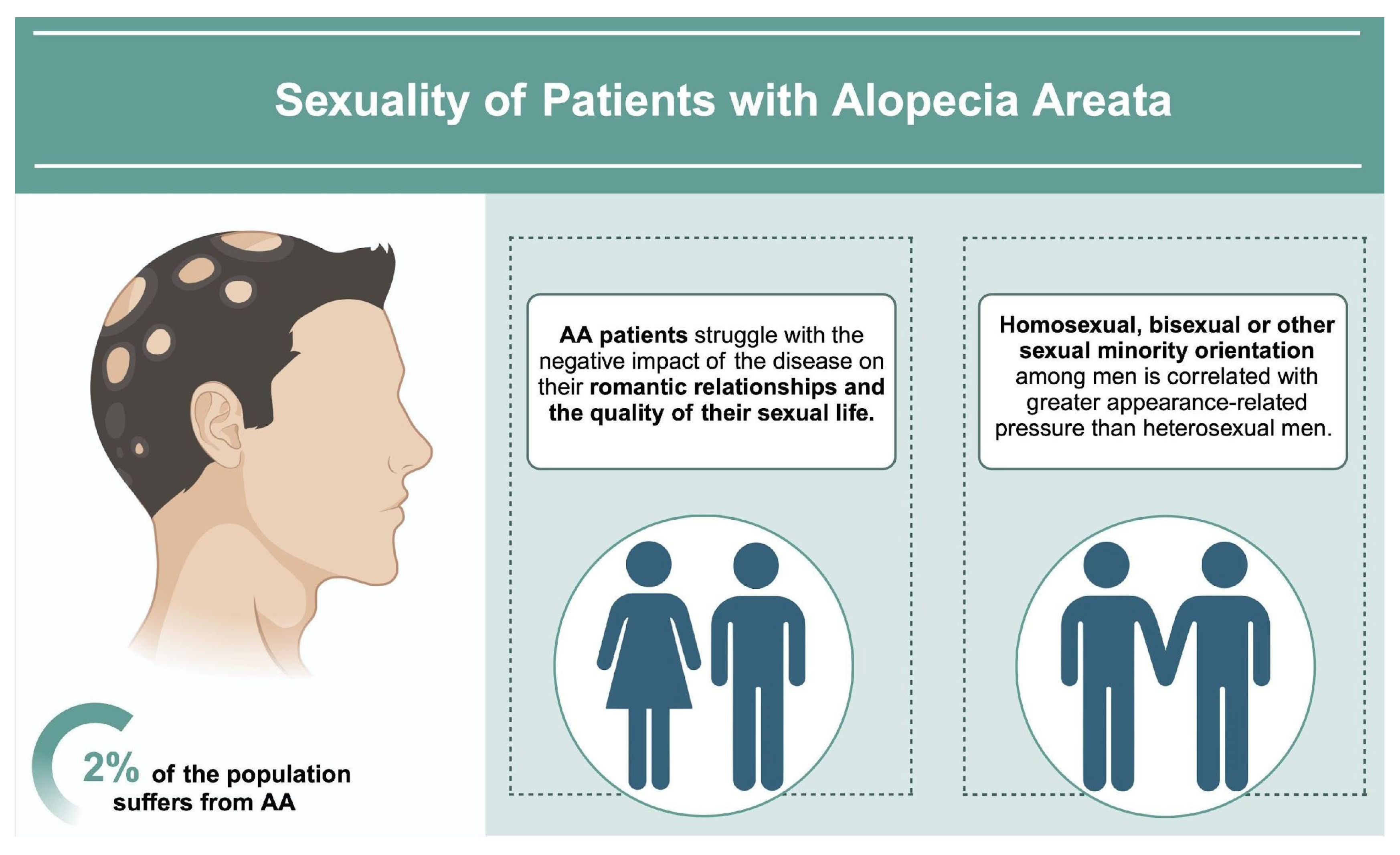 Sexuality of Patients with Alopecia Areata

2% of the population suffers from AA

AA patients struggle with the negative impact of the disease on their romantic relationships and the quality of their sexual life.

Homosexual, bisexual or other sexual minority orientation among men is correlated with greater appearance-related pressure than heterosexual men.